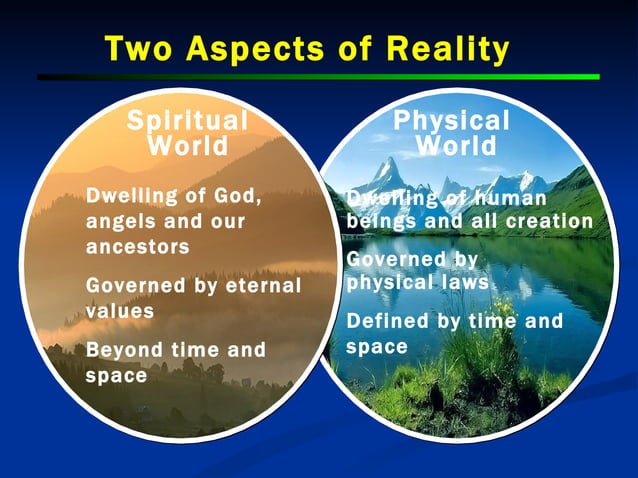 Two Aspects of Reality

Spiritual World

Dwelling of God, angels and our ancestors

Governed by eternal values

Beyond time and space

Physical World

Dwelling of human beings and all creation

Governed by physical laws

Defined by time and space